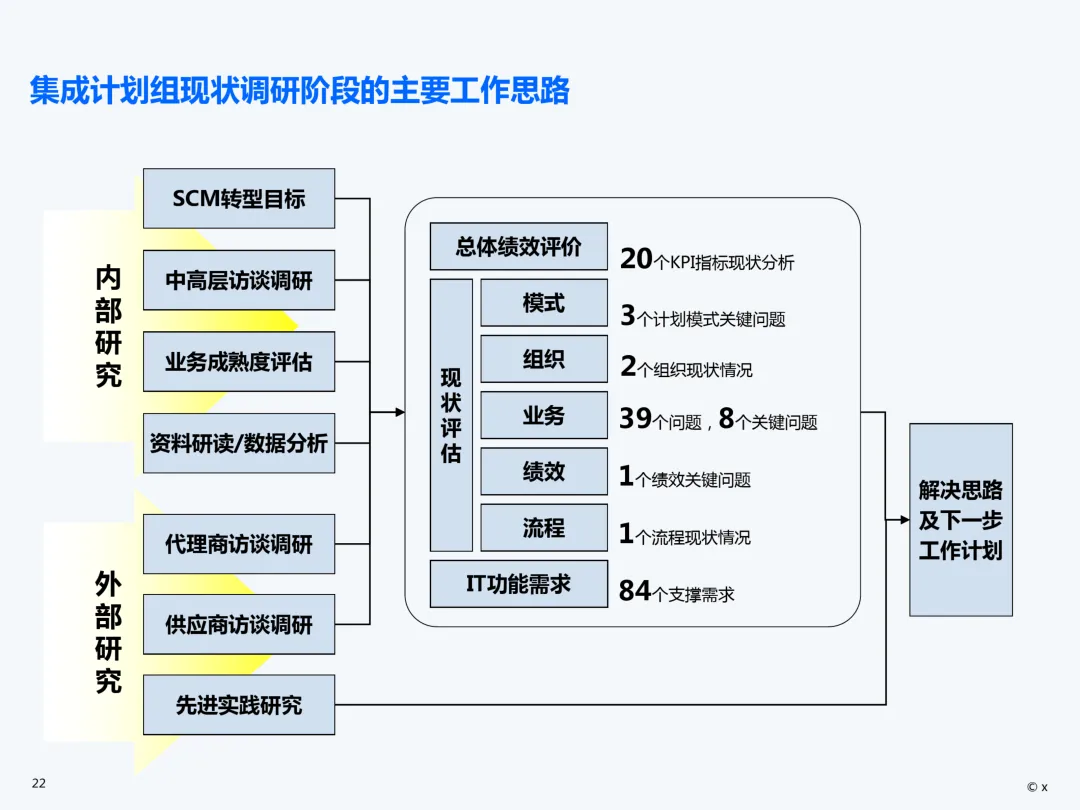 集成计划组现状调研阶段的主要工作思路

内部研究

SCM转型目标

中高层访谈调研

业务成熟度评估

资料研读/数据分析

外部研究

代理商访谈调研

供应商访谈调研

先进实践研究

总体绩效评价

20个KPI指标现状分析

现状评估

模式

3个计划模式关键问题

组织

2个组织现状情况

业务

39个问题，8个关键问题

绩效

1个绩效关键问题

流程

1个流程现状情况

IT功能需求

84个支撑需求

解决思路及下一步工作计划

22

© x